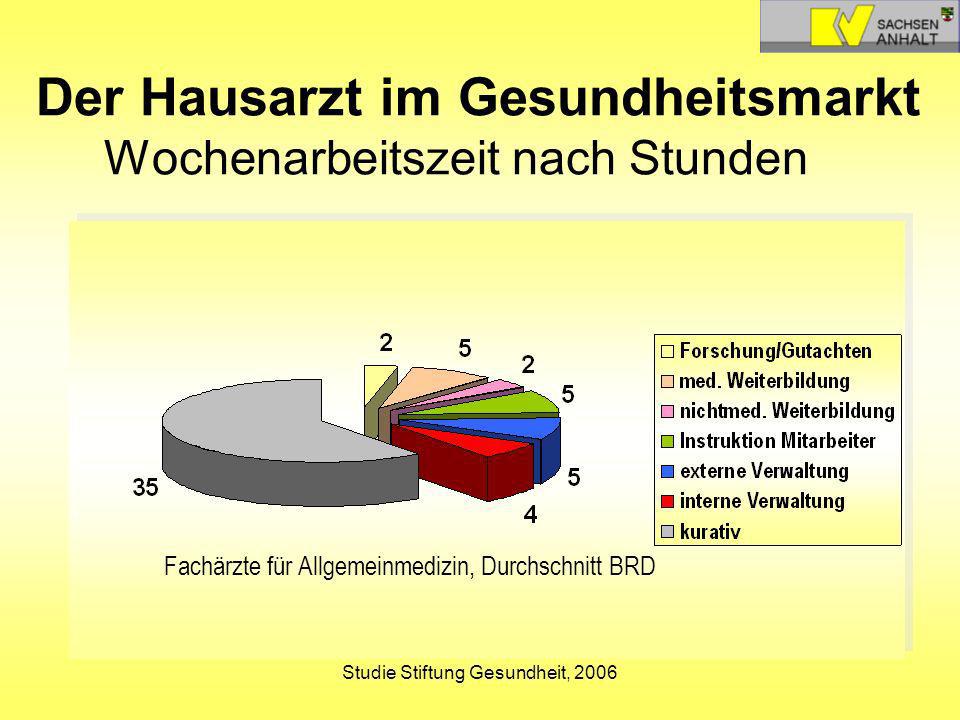 KV SACHSEN ANHALT

Der Hausarzt im Gesundheitsmarkt
Wochenarbeitszeit nach Stunden

2
5
2
5
5
4
35

Forschung/Gutachten
med. Weiterbildung
nichtmed. Weiterbildung
Instruktion Mitarbeiter
externe Verwaltung
interne Verwaltung
kurativ

Fachärzte für Allgemeinmedizin, Durchschnitt BRD

Studie Stiftung Gesundheit, 2006